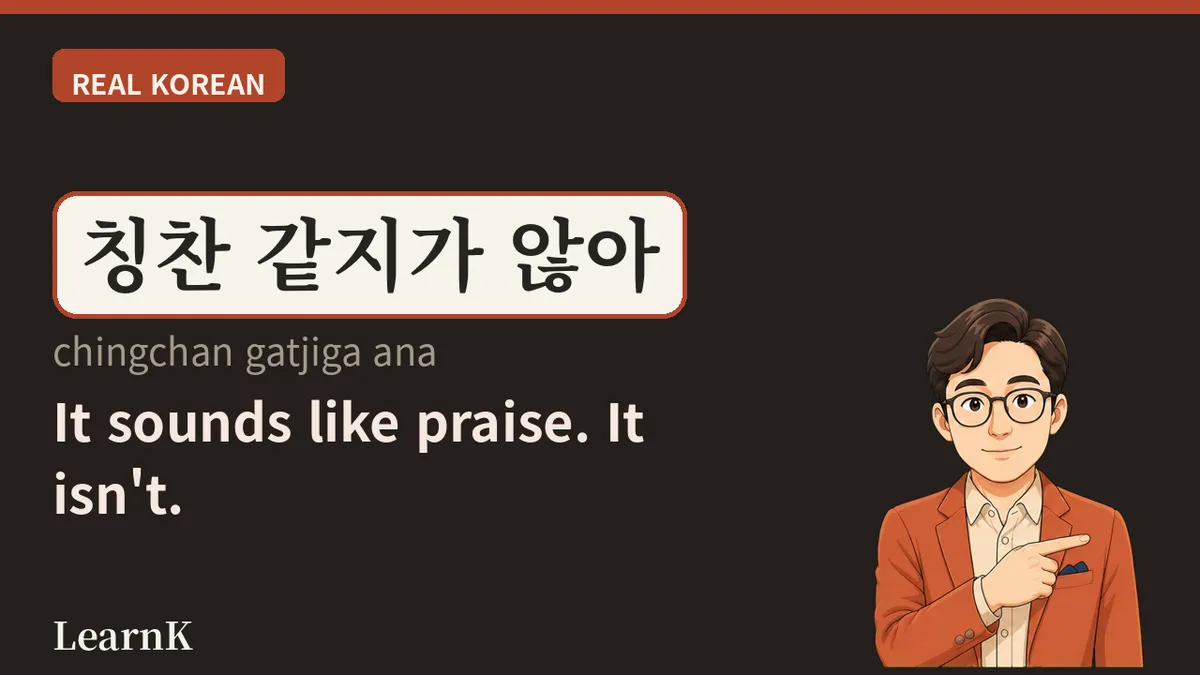 REAL KOREAN

칭찬 같지가 않아

chingchan gatjiga ana

It sounds like praise. It isn't.

LearnK